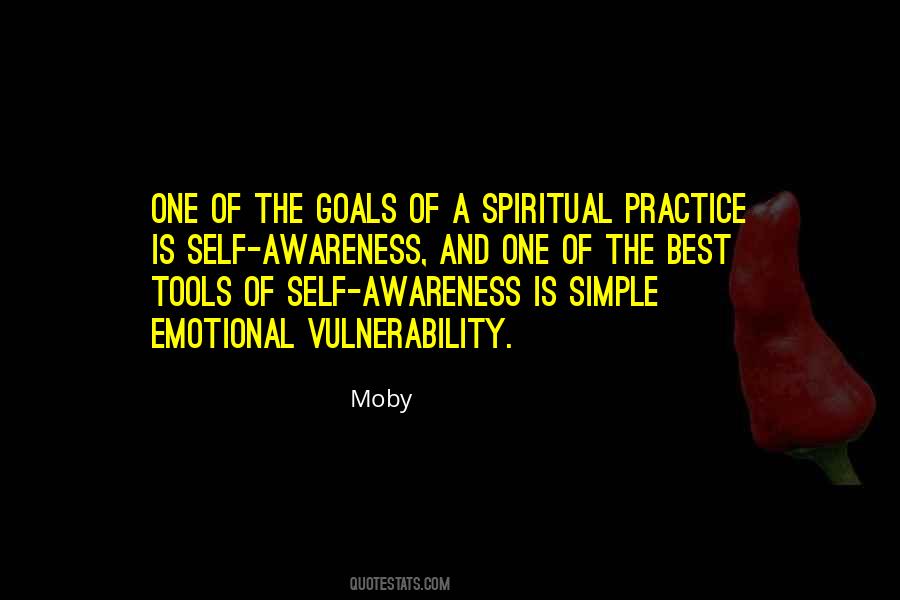 ONE OF THE GOALS OF A SPIRITUAL PRACTICE IS SELF-AWARENESS, AND ONE OF THE BEST TOOLS OF SELF-AWARENESS IS SIMPLE EMOTIONAL VULNERABILITY.

Moby

QUOTESTATS.COM